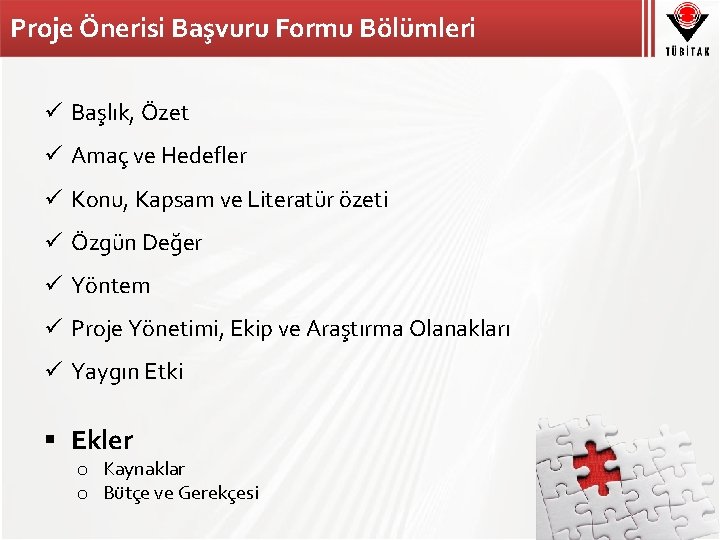 Proje Önerisi Başvuru Formu Bölümleri

TÜBİTAK

✓ Başlık, Özet
✓ Amaç ve Hedefler
✓ Konu, Kapsam ve Literatür özeti
✓ Özgün Değer
✓ Yöntem
✓ Proje Yönetimi, Ekip ve Araştırma Olanakları
✓ Yaygın Etki

▪ Ekler
  o Kaynaklar
  o Bütçe ve Gerekçesi